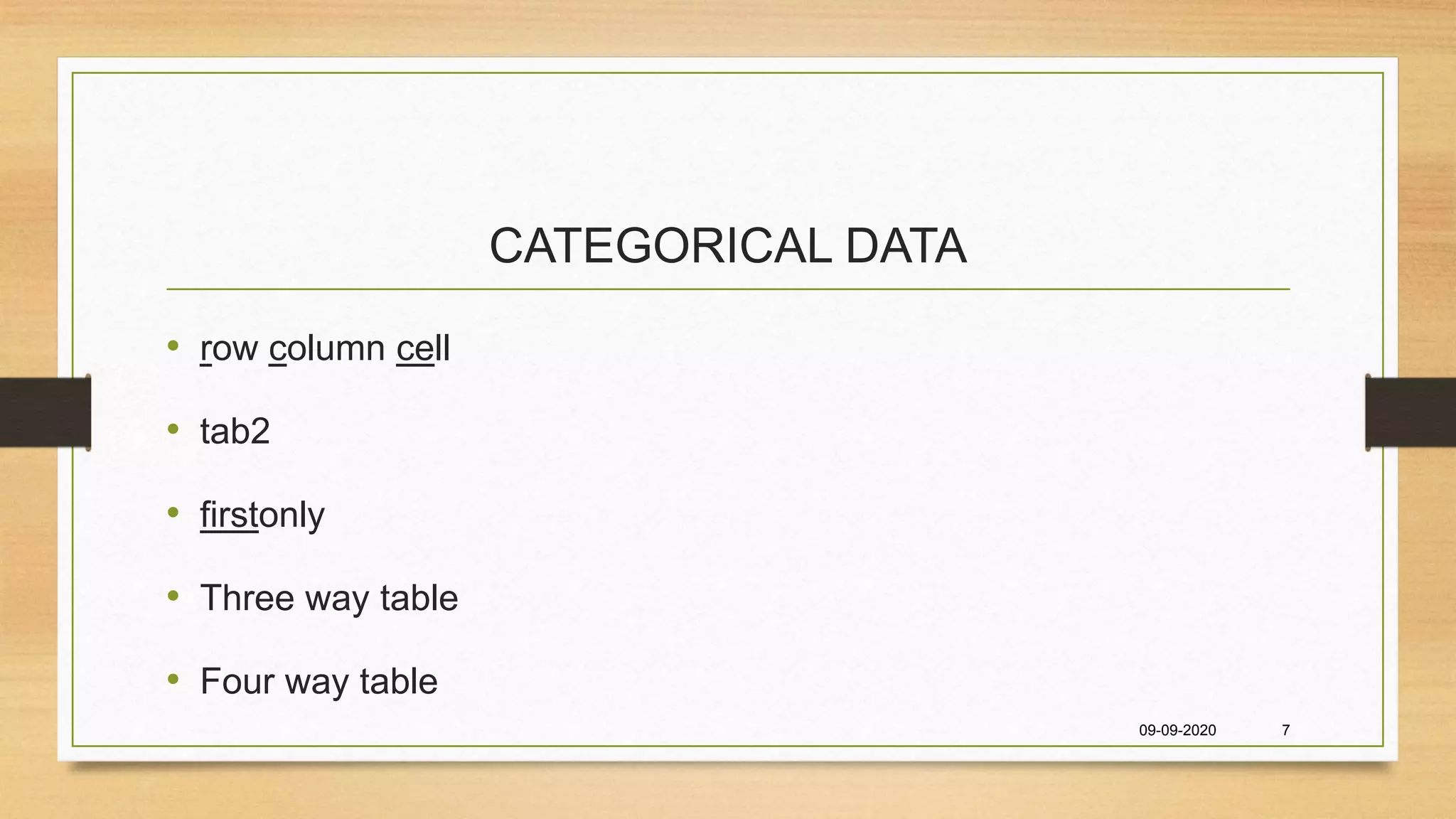 CATEGORICAL DATA

• row column cell

• tab2

• firstonly

• Three way table

• Four way table

09-09-2020 7